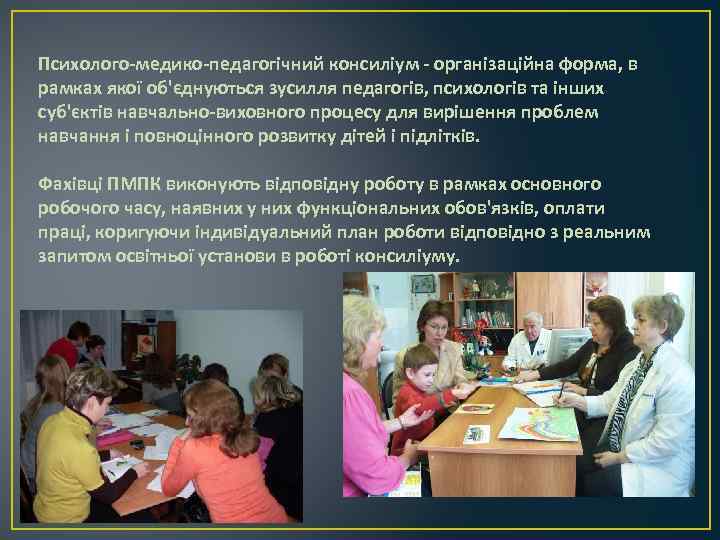 Психолого-медико-педагогічний консиліум - організаційна форма, в рамках якої об'єднуються зусилля педагогів, психологів та інших суб'єктів навчально-виховного процесу для вирішення проблем навчання і повноцінного розвитку дітей і підлітків.

Фахівці ПМПК виконують відповідну роботу в рамках основного робочого часу, наявних у них функціональних обов'язків, оплати праці, коригуючи індивідуальний план роботи відповідно з реальним запитом освітньої установи в роботі консиліуму.